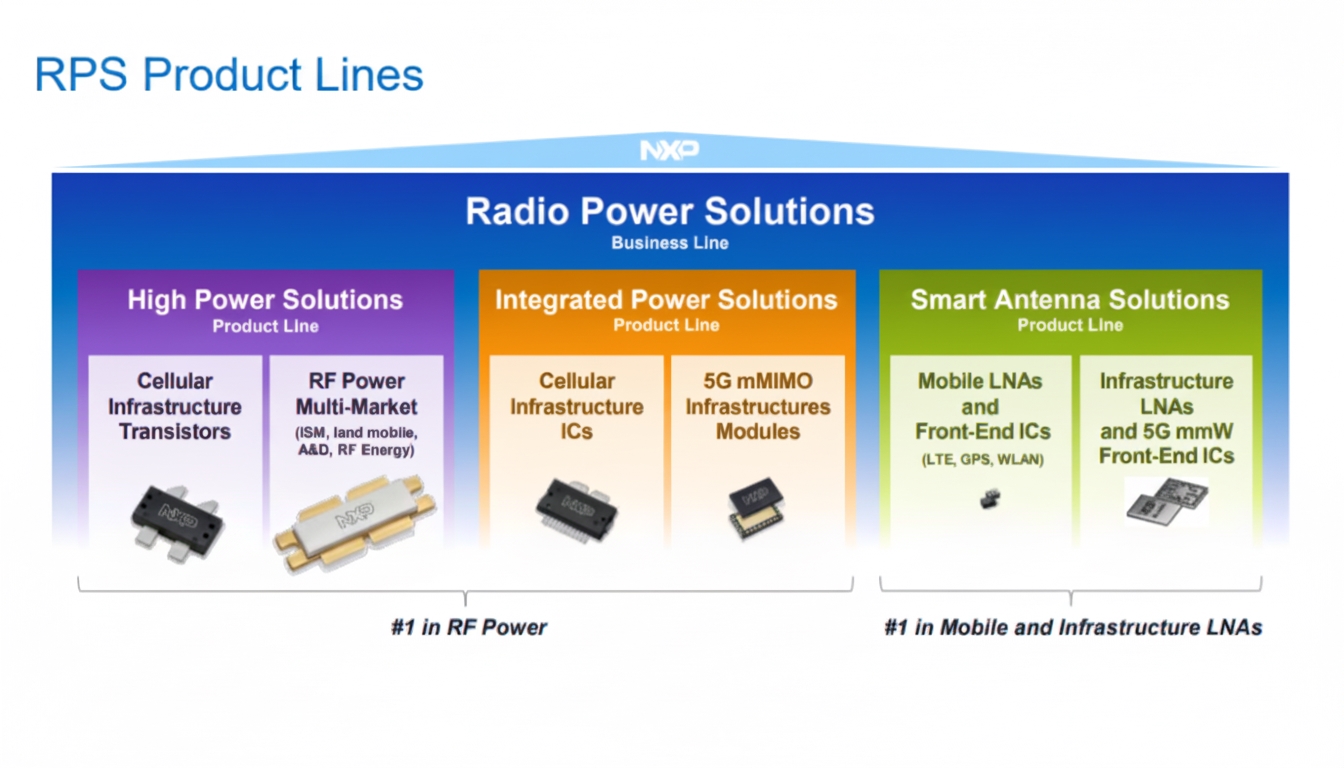 RPS Product Lines

NXP

Radio Power Solutions
Business Line

High Power Solutions
Product Line

Cellular Infrastructure Transistors

NXP

RF Power Multi-Market
(ISM, land mobile, A&D, RF Energy)

NXP

Integrated Power Solutions
Product Line

Cellular Infrastructure ICs

NXP

5G mMIMO Infrastructures Modules

NXP

Smart Antenna Solutions
Product Line

Mobile LNAs and Front-End ICs
(LTE, GPS, WLAN)

Infrastructure LNAs and 5G mmW Front-End ICs

#1 in RF Power

#1 in Mobile and Infrastructure LNAs